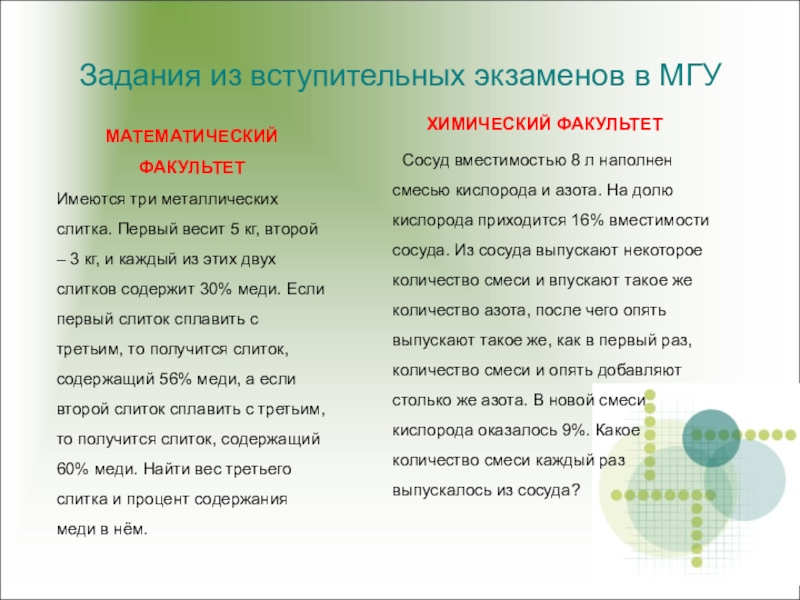 Задания из вступительных экзаменов в МГУ

МАТЕМАТИЧЕСКИЙ ФАКУЛЬТЕТ

Имеются три металлических слитка. Первый весит 5 кг, второй – 3 кг, и каждый из этих двух слитков содержит 30% меди. Если первый слиток сплавить с третьим, то получится слиток, содержащий 56% меди, а если второй слиток сплавить с третьим, то получится слиток, содержащий 60% меди. Найти вес третьего слитка и процент содержания меди в нём.

ХИМИЧЕСКИЙ ФАКУЛЬТЕТ

Сосуд вместимостью 8 л наполнен смесью кислорода и азота. На долю кислорода приходится 16% вместимости сосуда. Из сосуда выпускают некоторое количество смеси и впускают такое же количество азота, после чего опять выпускают такое же, как в первый раз, количество смеси и опять добавляют столько же азота. В новой смеси кислорода оказалось 9%. Какое количество смеси каждый раз выпускалось из сосуда?